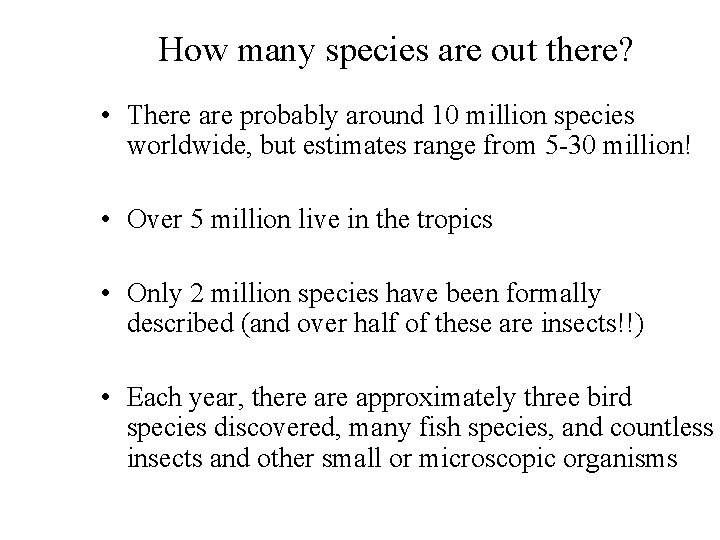 How many species are out there?

• There are probably around 10 million species worldwide, but estimates range from 5-30 million!

• Over 5 million live in the tropics

• Only 2 million species have been formally described (and over half of these are insects!!)

• Each year, there are approximately three bird species discovered, many fish species, and countless insects and other small or microscopic organisms